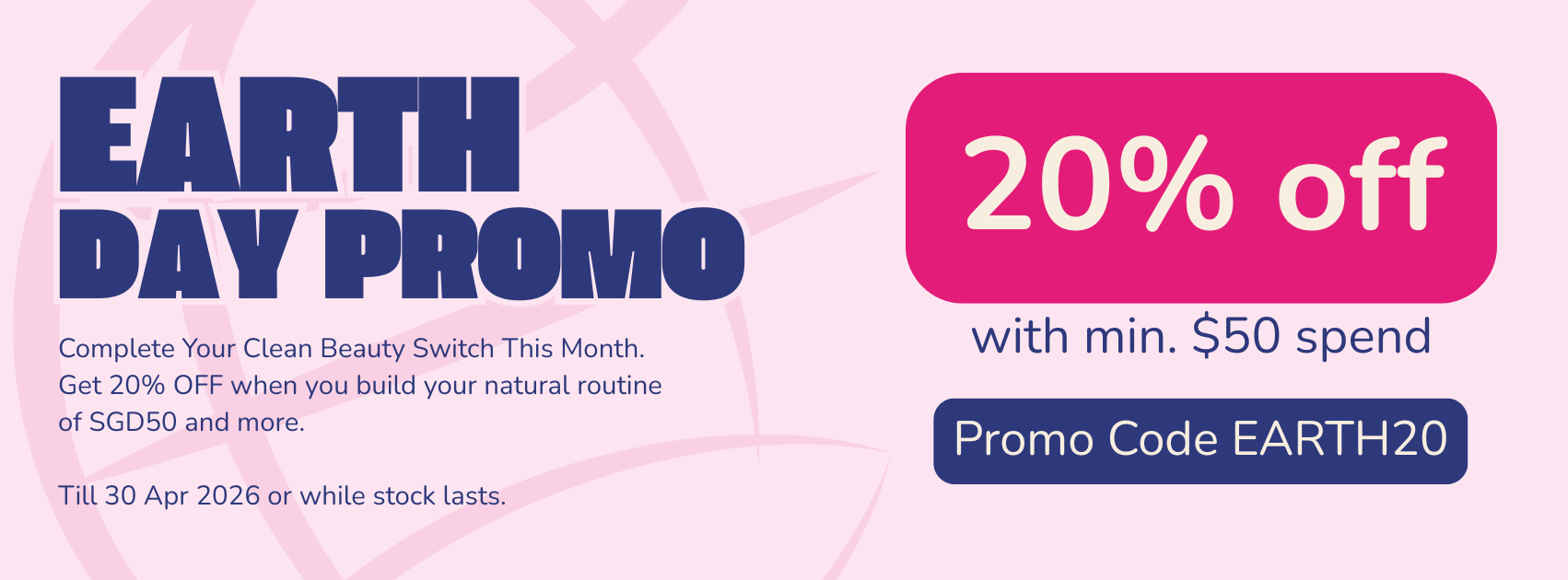 EARTH DAY PROMO

Complete Your Clean Beauty Switch This Month. Get 20% OFF when you build your natural routine of SGD50 and more.

Till 30 Apr 2026 or while stock lasts.

20% off

with min. \$50 spend

Promo Code EARTH20